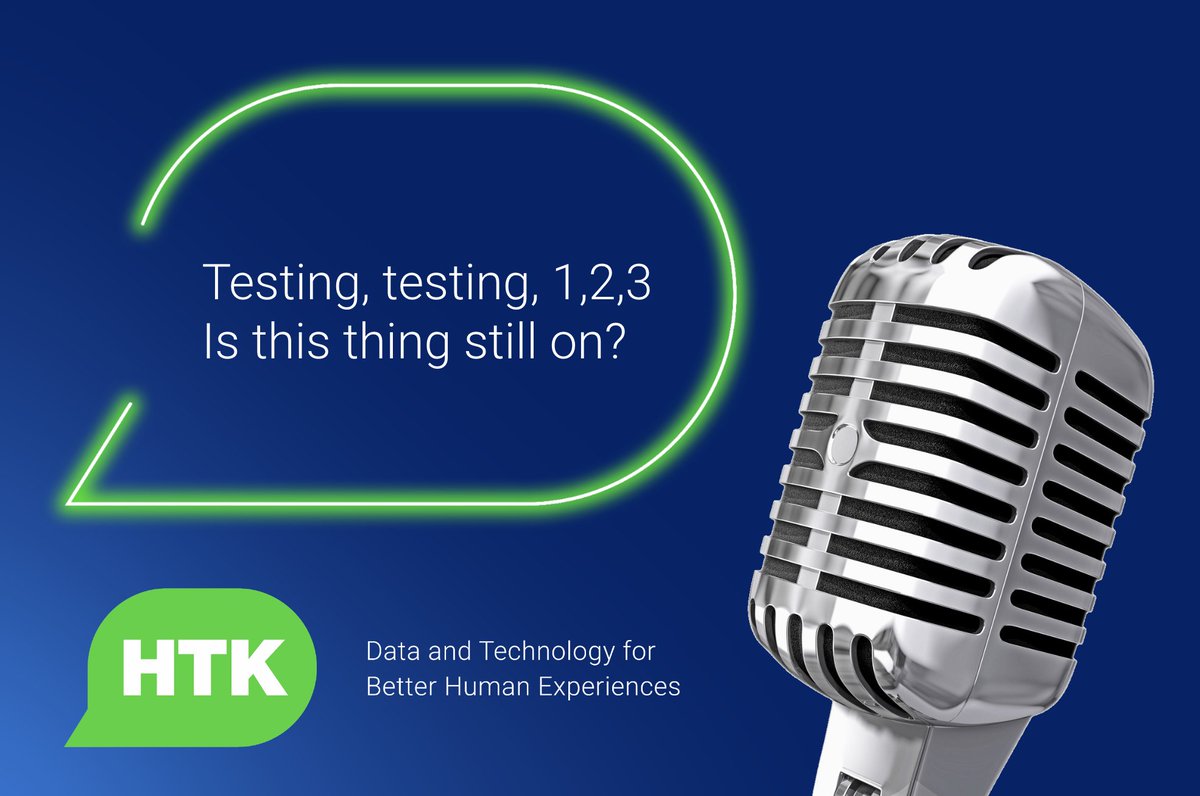 Testing, testing, 1,2,3
Is this thing still on?

HTK

Data and Technology for
Better Human Experiences